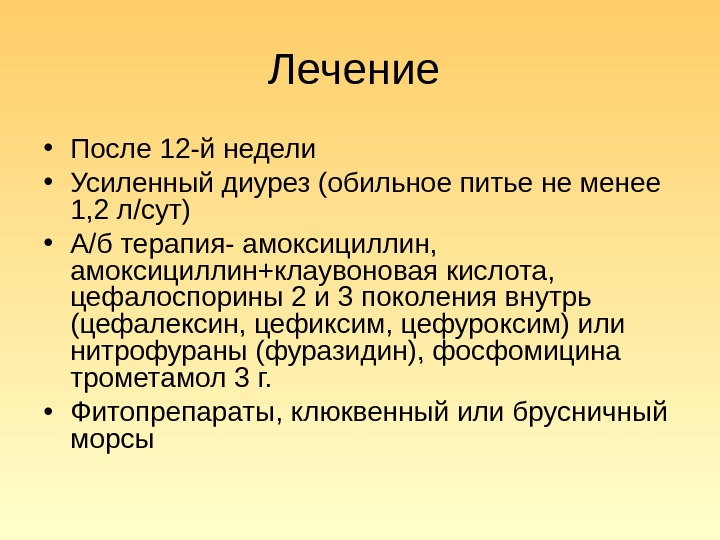 Лечение

• После 12-й недели
• Усиленный диурез (обильное питье не менее 1,2 л/сут)
• А/б терапия- амоксициллин, амоксициллин+клаувоновая кислота, цефалоспорины 2 и 3 поколения внутрь (цефалексин, цефиксим, цефуроксим) или нитрофураны (фуразидин), фосфомицина трометамол 3 г.
• Фитопрепараты, клюквенный или брусничный морсы